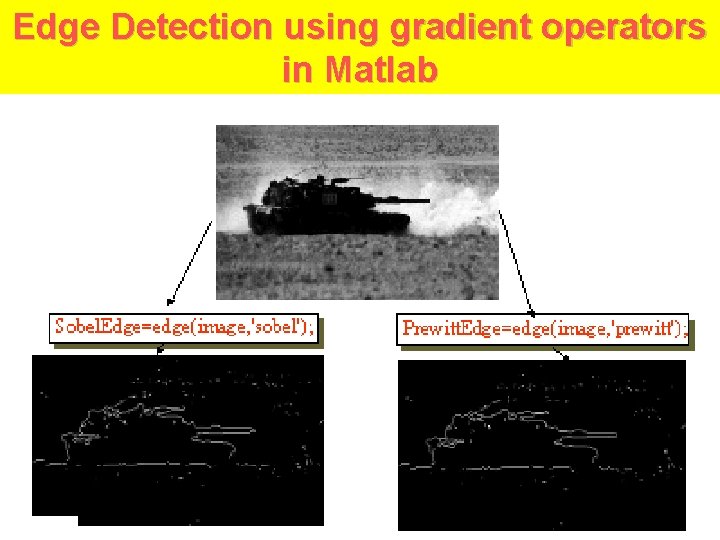 Edge Detection using gradient operators in Matlab

SobelEdge=edge(image,'sobel');

PrewittEdge=edge(image,'prewitt');